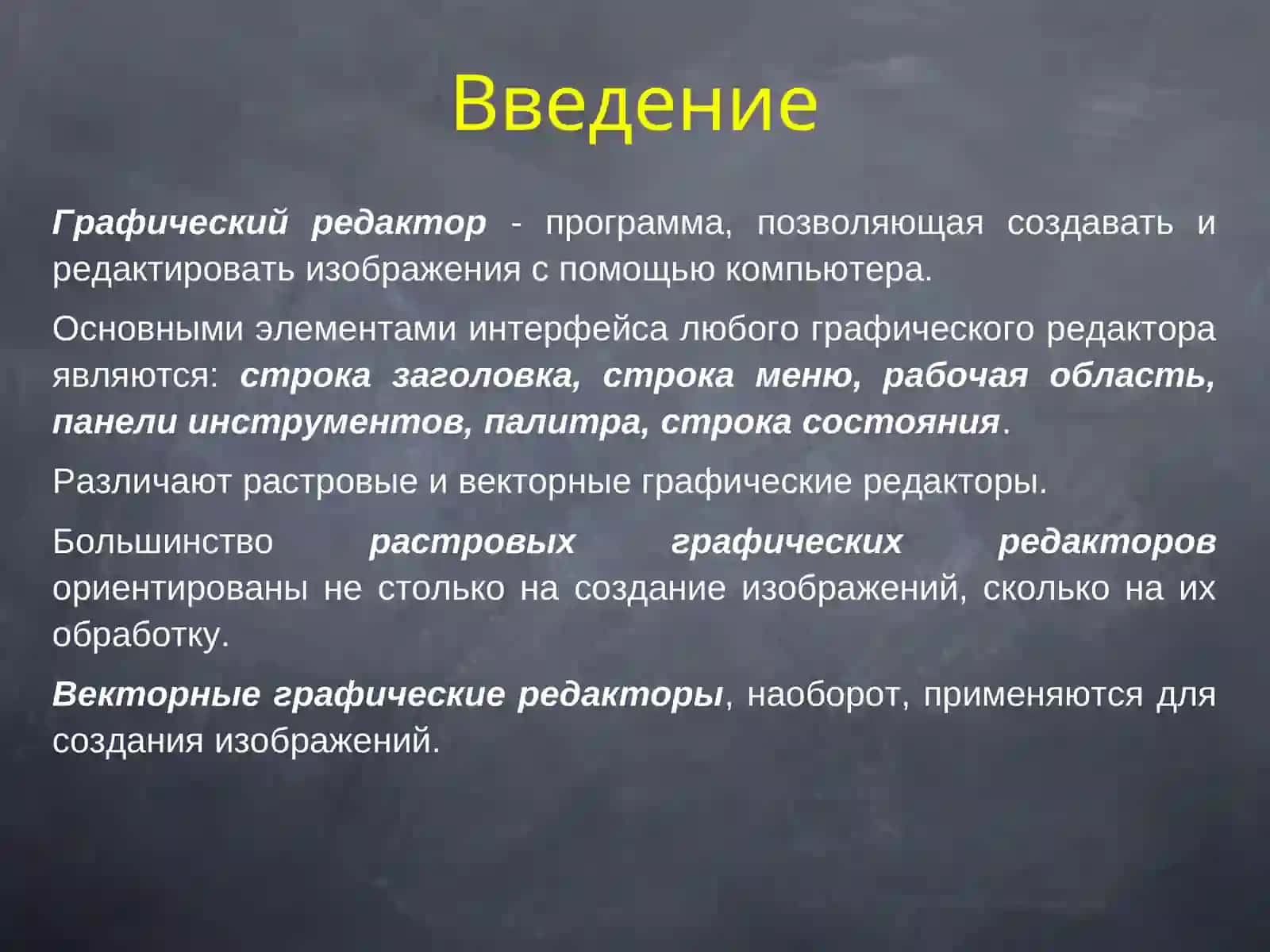 Введение

Графический редактор - программа, позволяющая создавать и редактировать изображения с помощью компьютера.

Основными элементами интерфейса любого графического редактора являются: строка заголовка, строка меню, рабочая область, панели инструментов, палитра, строка состояния.

Различают растровые и векторные графические редакторы.

Большинство растровых графических редакторов ориентированы не столько на создание изображений, сколько на их обработку.

Векторные графические редакторы, наоборот, применяются для создания изображений.